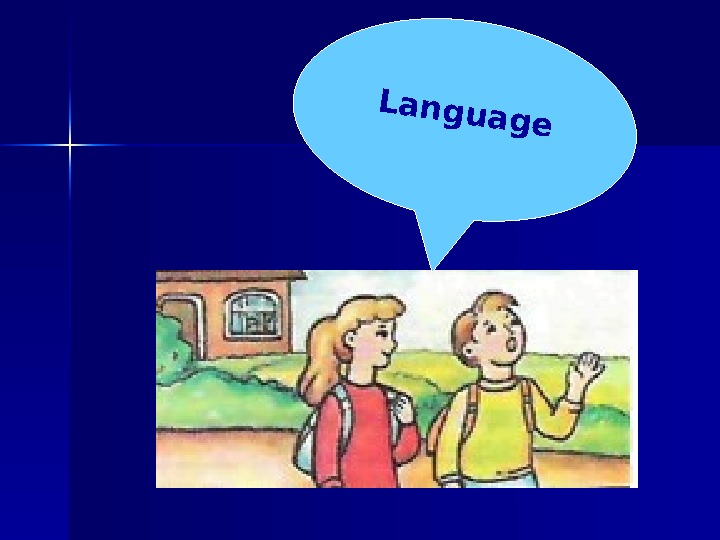 Language